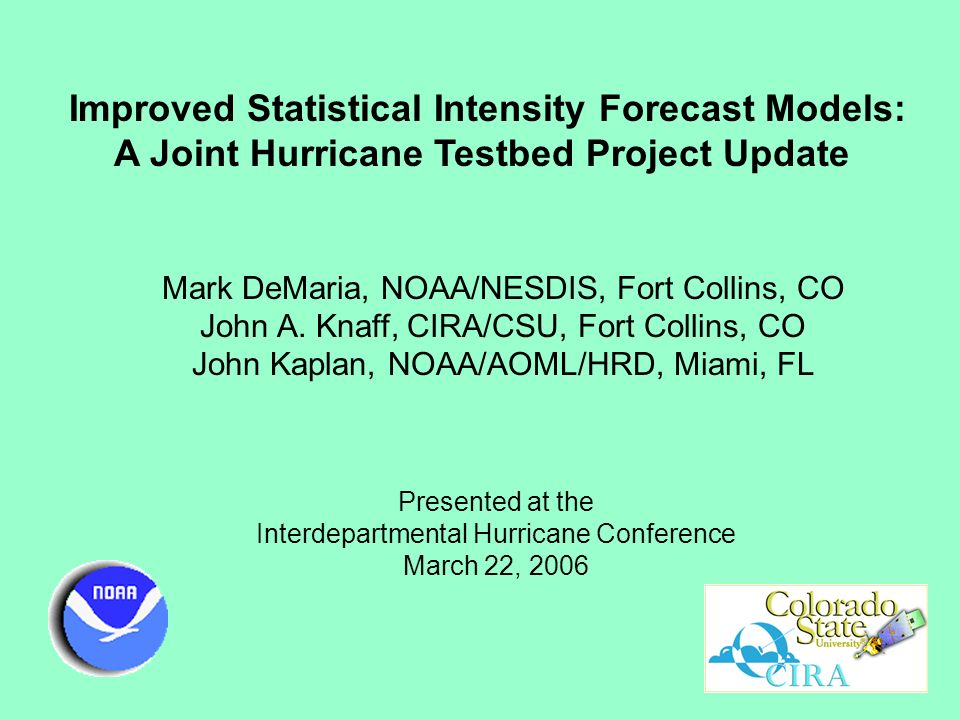 Improved Statistical Intensity Forecast Models:
A Joint Hurricane Testbed Project Update

Mark DeMaria, NOAA/NESDIS, Fort Collins, CO
John A. Knaff, CIRA/CSU, Fort Collins, CO
John Kaplan, NOAA/AOML/HRD, Miami, FL

Presented at the
Interdepartmental Hurricane Conference
March 22, 2006

NOAA

Colorado State University
CIRA